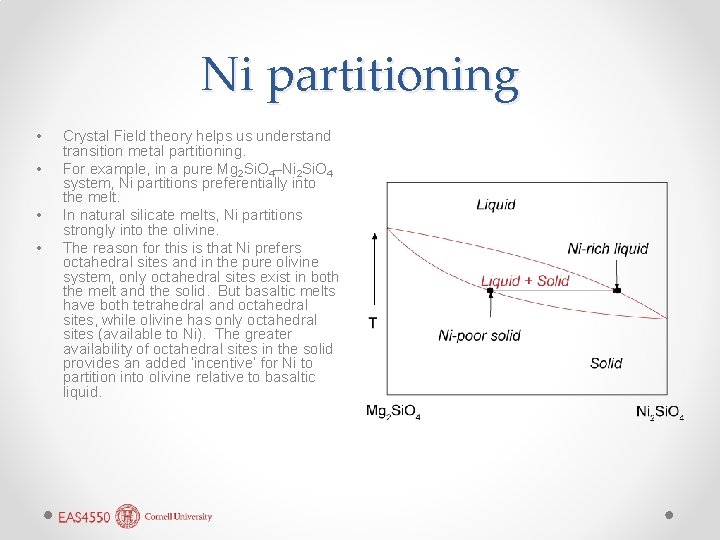 Ni partitioning

• Crystal Field theory helps us understand transition metal partitioning.
• For example, in a pure $Mg_2SiO_4$–$Ni_2SiO_4$ system, Ni partitions preferentially into the melt.
• In natural silicate melts, Ni partitions strongly into the olivine.
• The reason for this is that Ni prefers octahedral sites and in the pure olivine system, only octahedral sites exist in both the melt and the solid. But basaltic melts have both tetrahedral and octahedral sites, while olivine has only octahedral sites (available to Ni). The greater availability of octahedral sites in the solid provides an added 'incentive' for Ni to partition into olivine relative to basaltic liquid.

Liquid
Ni-rich liquid
Liquid + Solid
T
Ni-poor solid
Solid
$Mg_2SiO_4$
$Ni_2SiO_4$

EAS4550 Cornell University